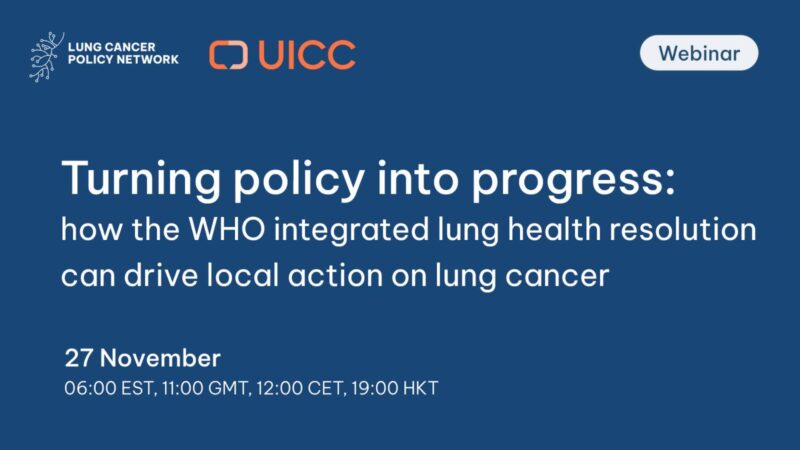 LUNG CANCER
POLICY NETWORK

UICC

Webinar

Turning policy into progress:
how the WHO integrated lung health resolution can drive local action on lung cancer

27 November
06:00 EST, 11:00 GMT, 12:00 CET, 19:00 HKT